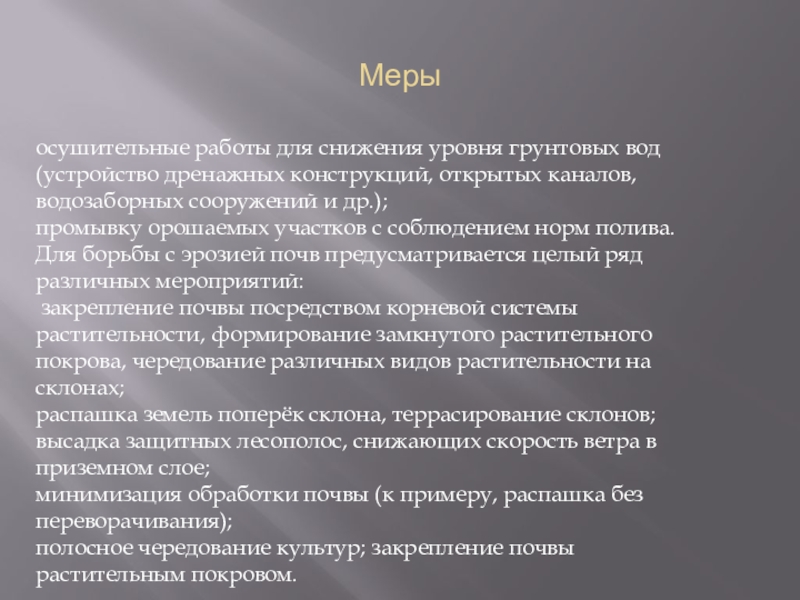 Меры

осушительные работы для снижения уровня грунтовых вод (устройство дренажных конструкций, открытых каналов, водозаборных сооружений и др.);
промывку орошаемых участков с соблюдением норм полива.
Для борьбы с эрозией почв предусматривается целый ряд различных мероприятий:
закрепление почвы посредством корневой системы растительности, формирование замкнутого растительного покрова, чередование различных видов растительности на склонах;
распашка земель поперёк склона, террасирование склонов;
высадка защитных лесополос, снижающих скорость ветра в приземном слое;
минимизация обработки почвы (к примеру, распашка без переворачивания);
полосное чередование культур; закрепление почвы растительным покровом.